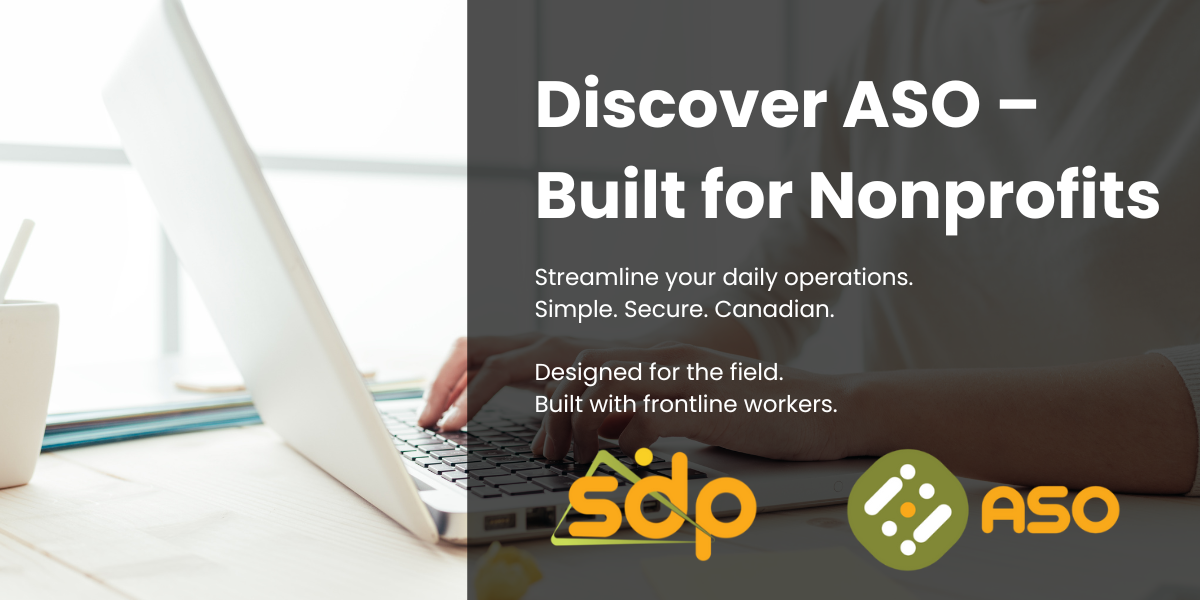 Discover ASO – Built for Nonprofits

Streamline your daily operations.
Simple. Secure. Canadian.

Designed for the field.
Built with frontline workers.

sdp

ASO